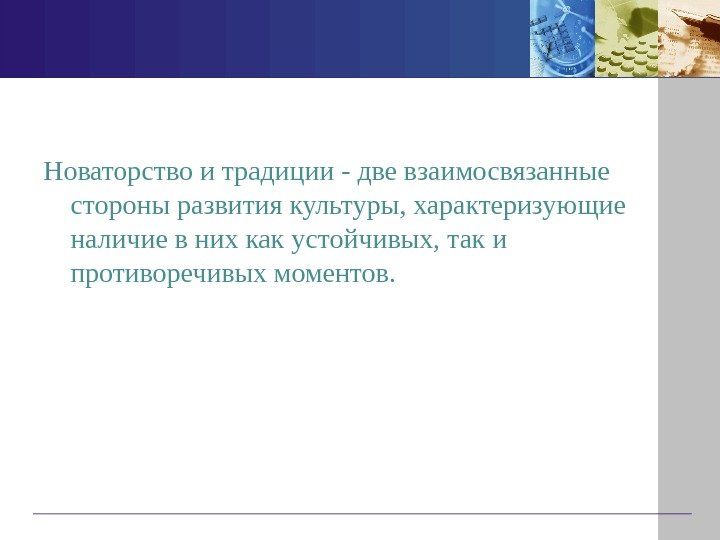 Новаторство и традиции - две взаимосвязанные стороны развития культуры, характеризующие наличие в них как устойчивых, так и противоречивых моментов.